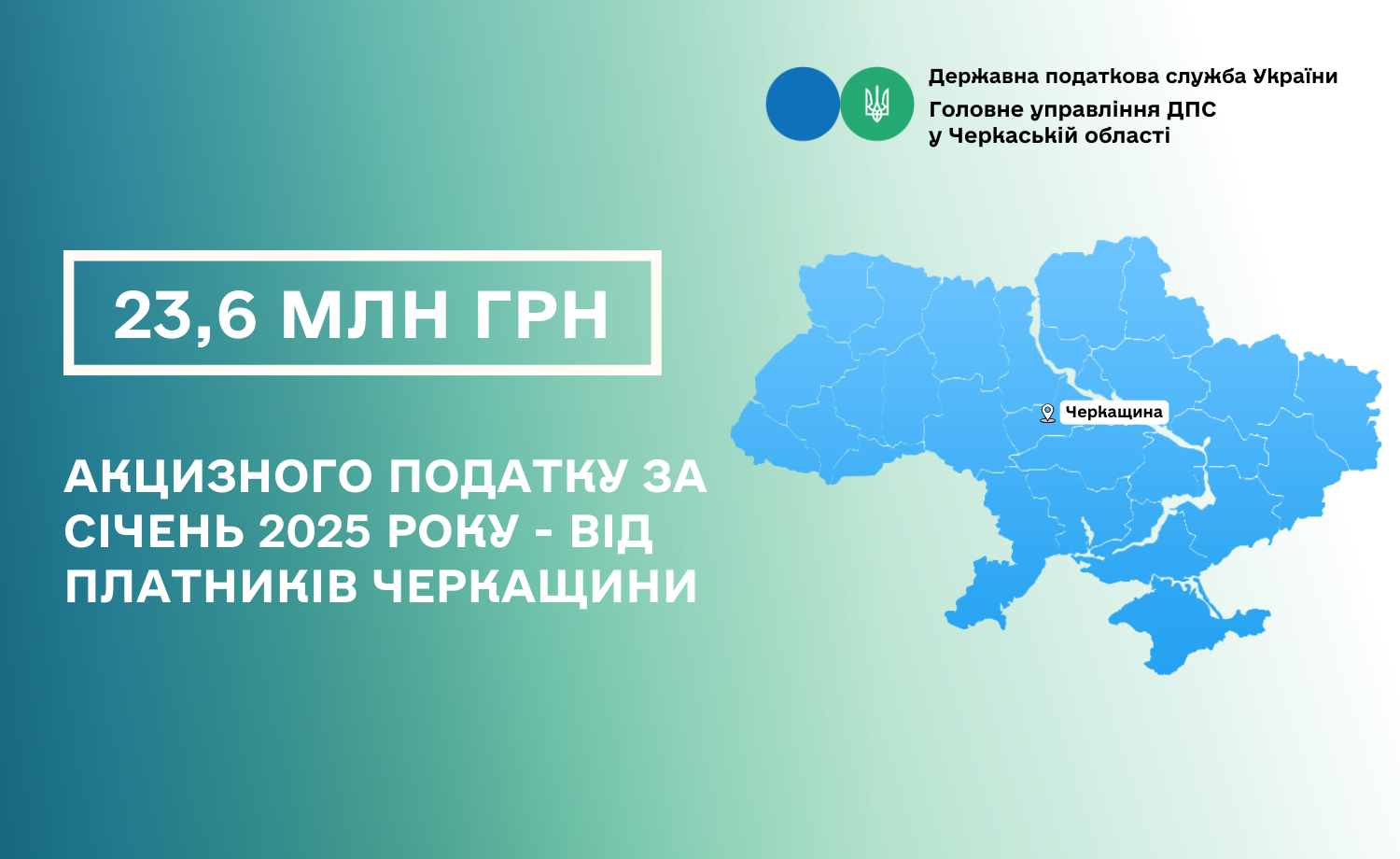 Державна податкова служба України
Головне управління ДПС
у Черкаській області

23,6 МЛН ГРН

АКЦИЗНОГО ПОДАТКУ ЗА СІЧЕНЬ 2025 РОКУ - ВІД ПЛАТНИКІВ ЧЕРКАЩИНИ

Черкащина